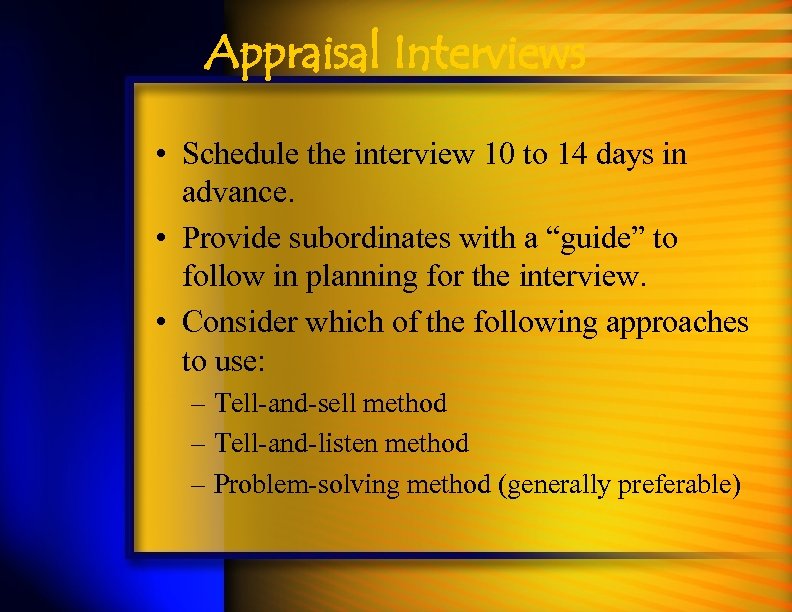 Appraisal Interviews

• Schedule the interview 10 to 14 days in advance.
• Provide subordinates with a “guide” to follow in planning for the interview.
• Consider which of the following approaches to use:
– Tell-and-sell method
– Tell-and-listen method
– Problem-solving method (generally preferable)